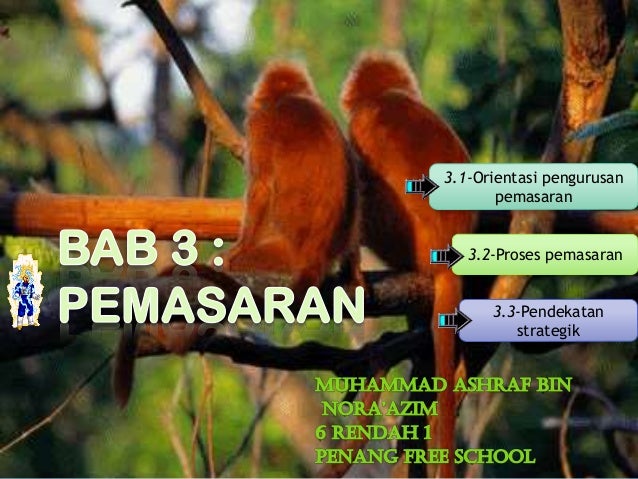 BAB 3 :
PEMASARAN

3.1-Orientasi pengurusan pemasaran

3.2-Proses pemasaran

3.3-Pendekatan strategik

MUHAMMAD ASHRAF BIN NORA'AZIM
6 RENDAH 1
PENANG FREE SCHOOL